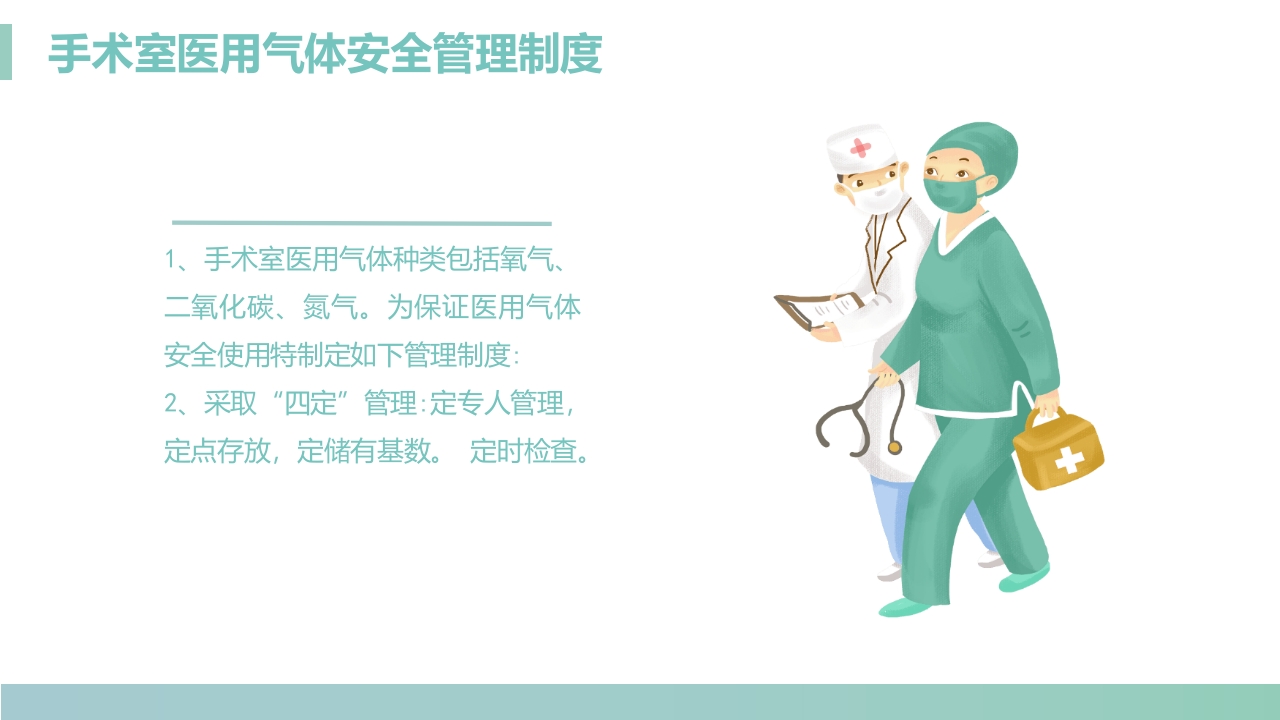 手术室医用气体安全管理制度

1、手术室医用气体种类包括氧气、二氧化碳、氮气。为保证医用气体安全使用特制定如下管理制度：
2、采取“四定”管理：定专人管理，定点存放，定储有基数。 定时检查。